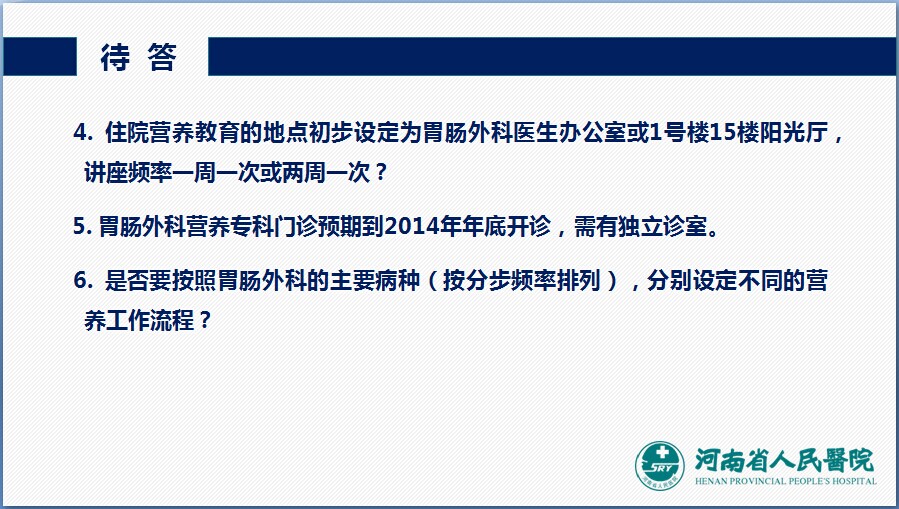 待 答

4. 住院营养教育的地点初步设定为胃肠外科医生办公室或1号楼15楼阳光厅，讲座频率一周一次或两周一次？

5. 胃肠外科营养专科门诊预期到2014年年底开诊，需有独立诊室。

6. 是否要按照胃肠外科的主要病种（按分步频率排列），分别设定不同的营养工作流程？

SRY
河南省人民醫院
HENAN PROVINCIAL PEOPLE'S HOSPITAL